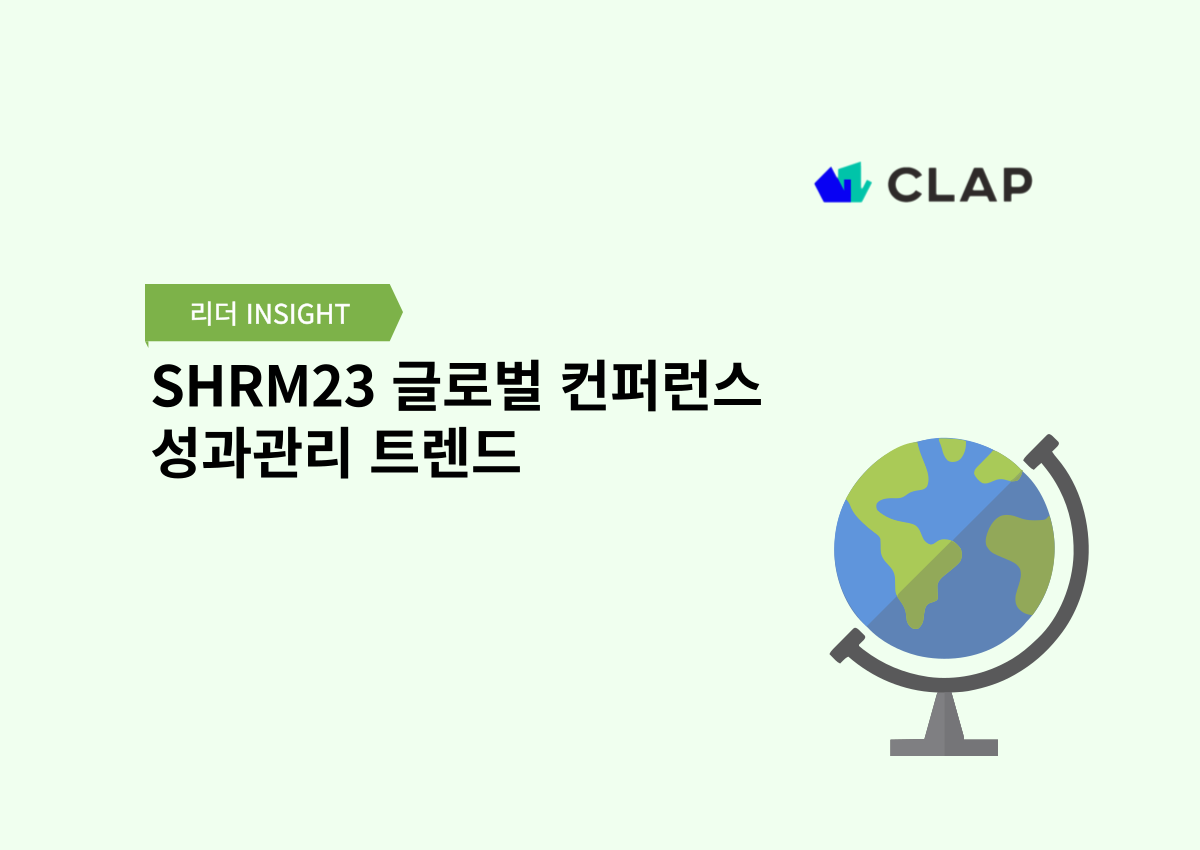 CLAP

리더 INSIGHT

SHRM23 글로벌 컨퍼런스
성과관리 트렌드